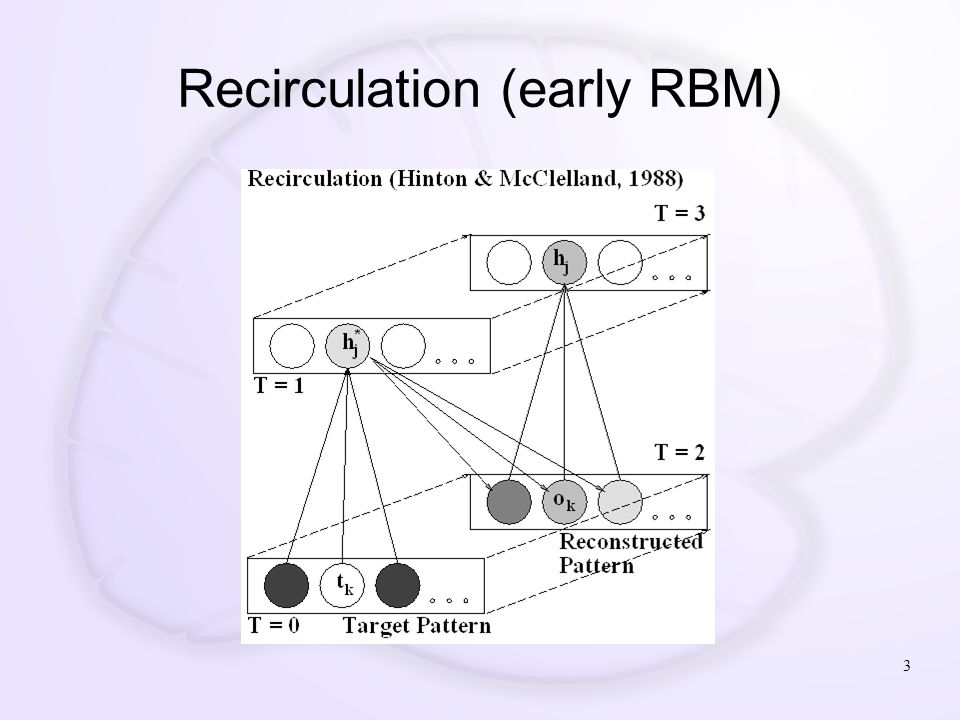 Recirculation (early RBM)

Recirculation (Hinton & McClelland, 1988)

T = 3

$h_j$

$h_j^*$

T = 1

T = 2

$o_k$

Reconstructed Pattern

$t_k$

T = 0 Target Pattern

3